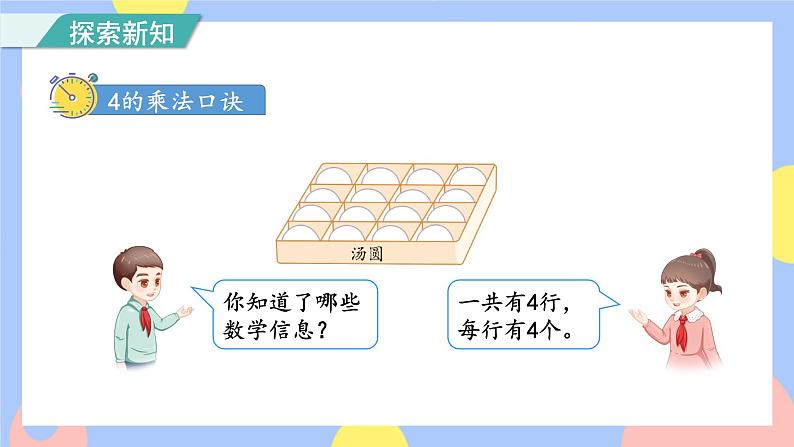 探索新知

4的乘法口诀

汤圆

你知道了哪些数学信息？

一共有4行，每行有4个。